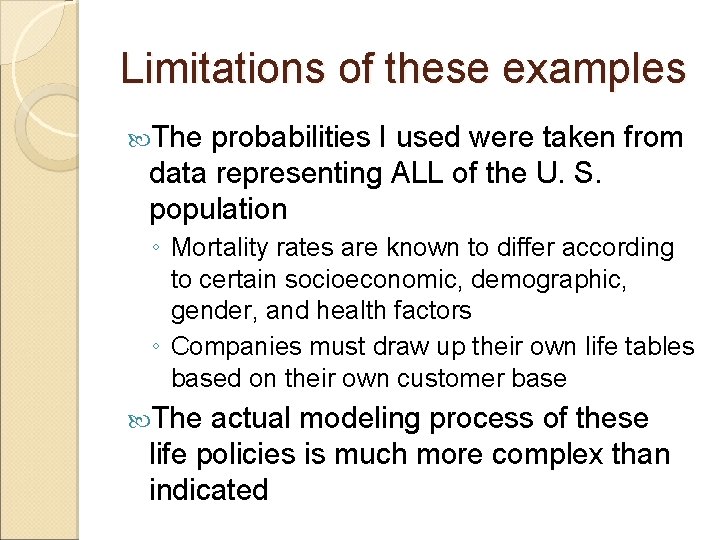 Limitations of these examples

The probabilities I used were taken from data representing ALL of the U. S. population

◦ Mortality rates are known to differ according to certain socioeconomic, demographic, gender, and health factors
◦ Companies must draw up their own life tables based on their own customer base

The actual modeling process of these life policies is much more complex than indicated